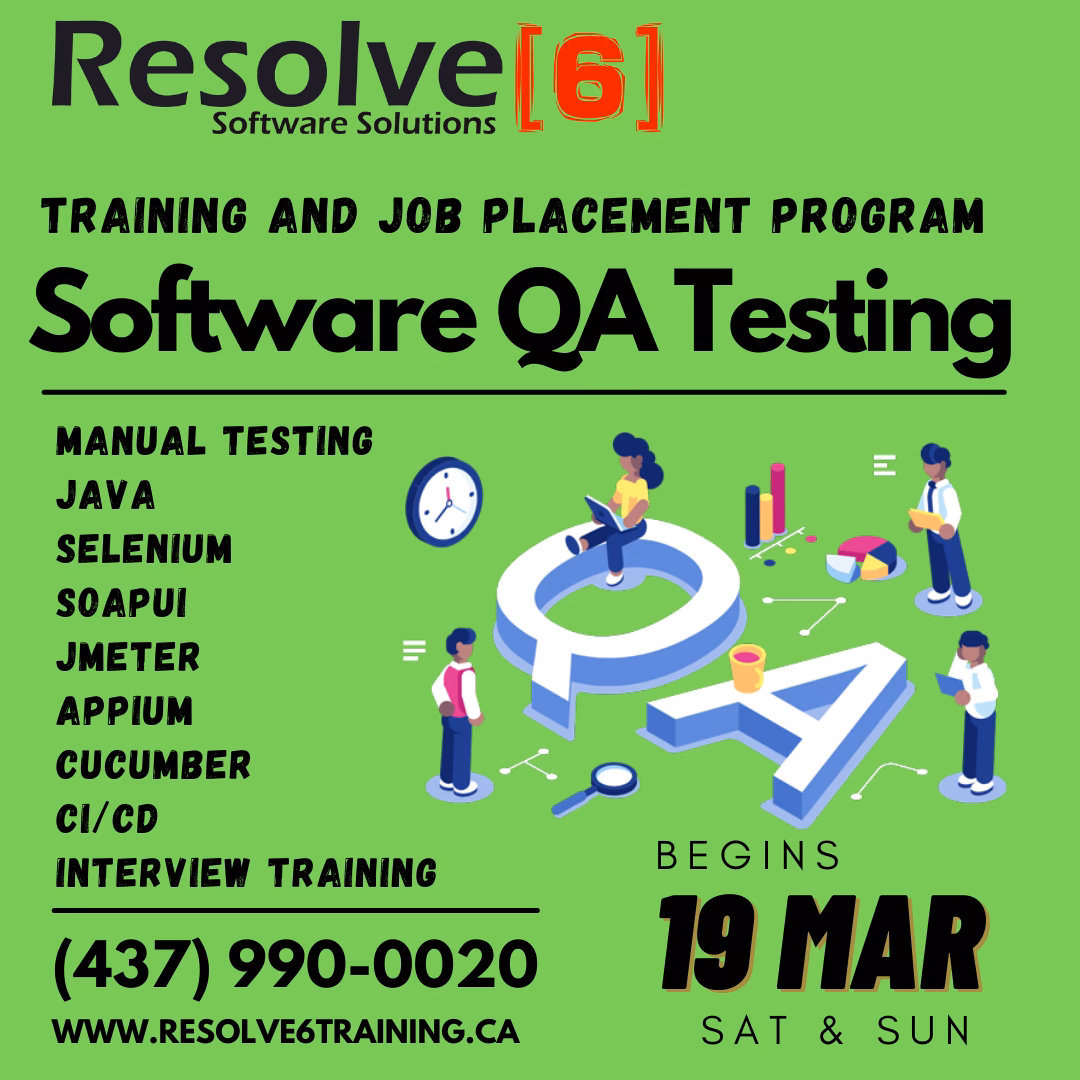 Resolve[6]
Software Solutions

TRAINING AND JOB PLACEMENT PROGRAM

Software QA Testing

MANUAL TESTING
JAVA
SELENIUM
SOAPUI
JMETER
APPIUM
CUCUMBER
CI/CD
INTERVIEW TRAINING

QA

(437) 990-0020

WWW.RESOLVE6TRAINING.CA

BEGINS
19 MAR
SAT & SUN